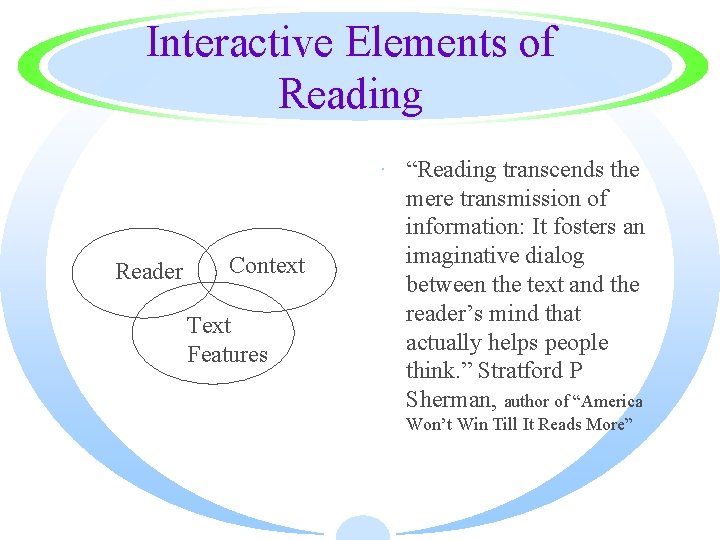 Interactive Elements of Reading

Reader

Context

Text Features

“Reading transcends the mere transmission of information: It fosters an imaginative dialog between the text and the reader’s mind that actually helps people think.” Stratford P Sherman, author of “America Won’t Win Till It Reads More”